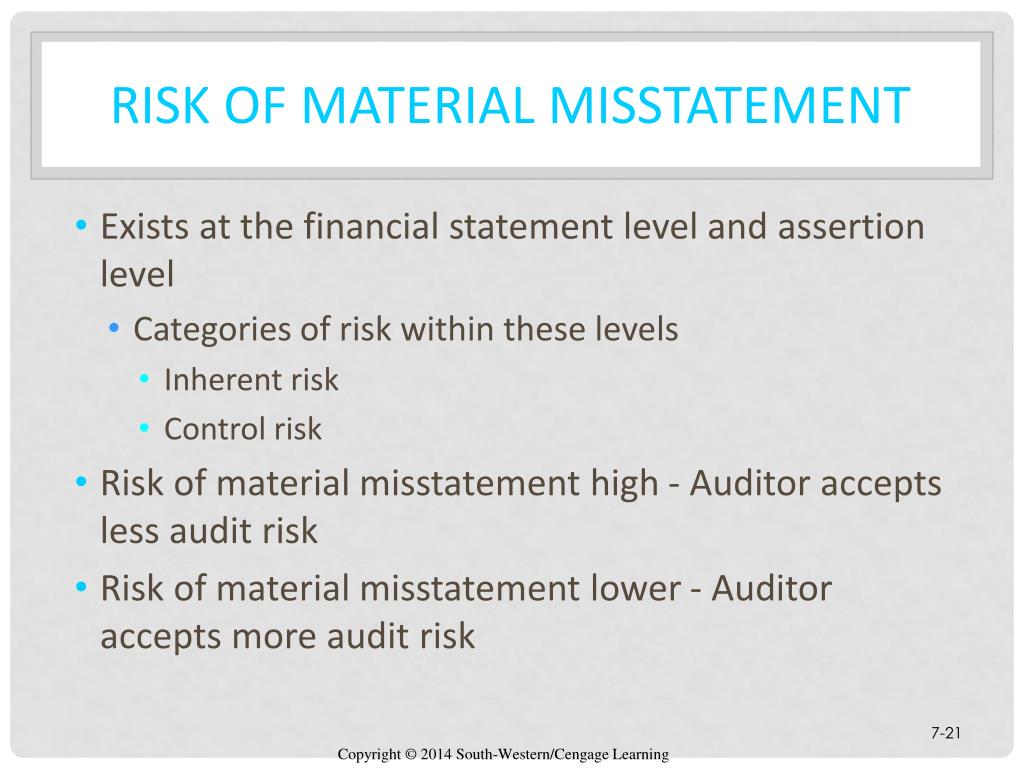 RISK OF MATERIAL MISSTATEMENT

• Exists at the financial statement level and assertion level
  • Categories of risk within these levels
    • Inherent risk
    • Control risk
• Risk of material misstatement high - Auditor accepts less audit risk
• Risk of material misstatement lower - Auditor accepts more audit risk

7-21

Copyright © 2014 South-Western/Cengage Learning